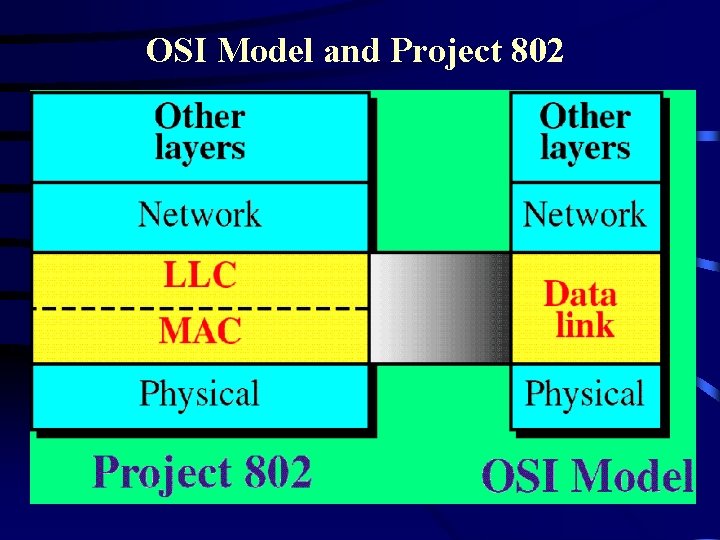 OSI Model and Project 802

Other layers

Network

LLC

MAC

Physical

Project 802

Other layers

Network

Data link

Physical

OSI Model